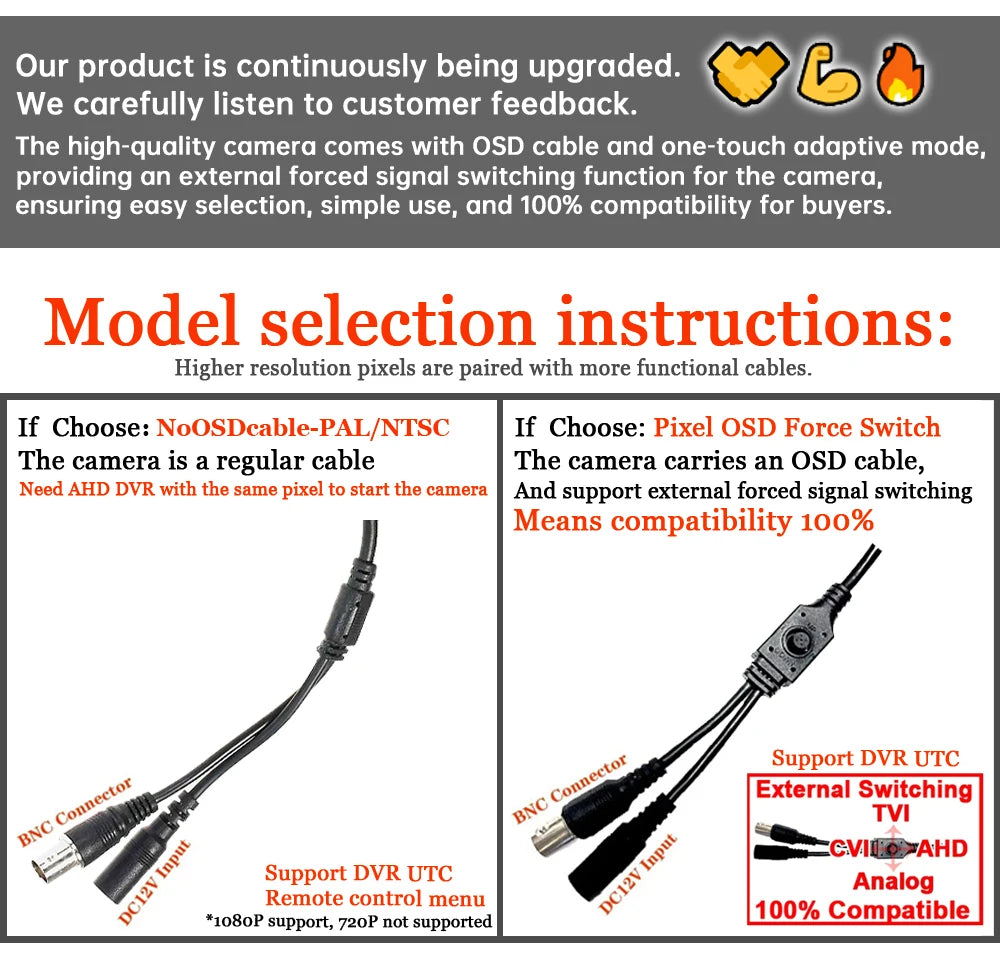 Our product is continuously being upgraded.
We carefully listen to customer feedback.
The high-quality camera comes with OSD cable and one-touch adaptive mode, providing an external forced signal switching function for the camera, ensuring easy selection, simple use, and 100% compatibility for buyers.

Model selection instructions:
Higher resolution pixels are paired with more functional cables.

If Choose: NoOSDcable-PAL/NTSC
The camera is a regular cable
Need AHD DVR with the same pixel to start the camera

BNC Connector
DC12V Input
Support DVR UTC
Remote control menu
*1080P support, 720P not supported

If Choose: Pixel OSD Force Switch
The camera carries an OSD cable,
And support external forced signal switching
Means compatibility 100%

BNC Connector
DC12V Input
Support DVR UTC
External Switching
TVI
CVI AHD
Analog
100% Compatible